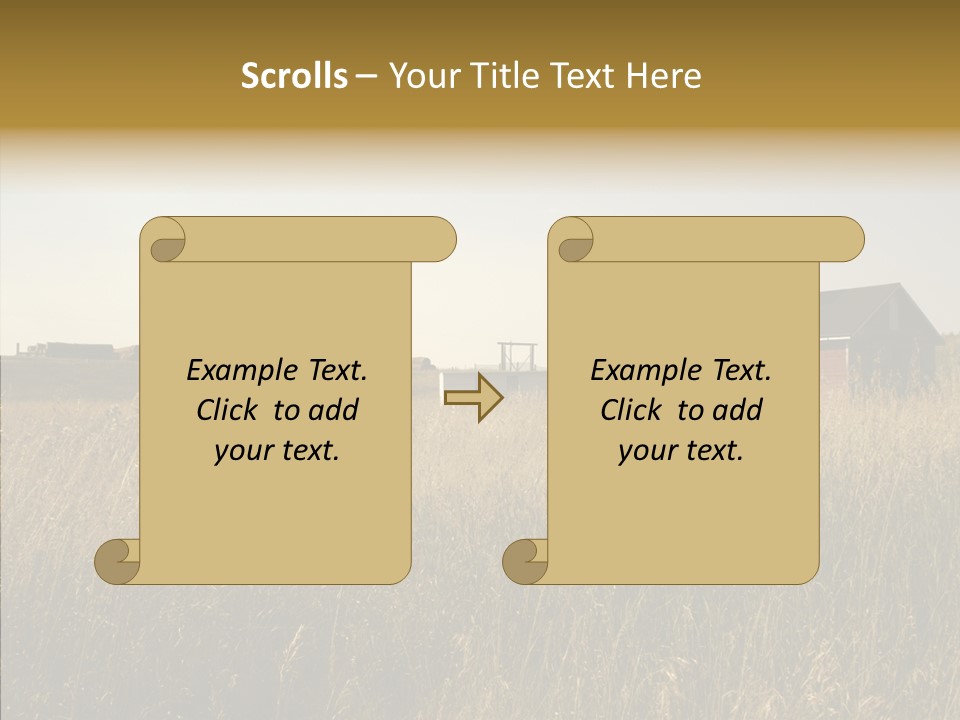 Scrolls – Your Title Text Here

Example Text. Click to add your text.

Example Text. Click to add your text.